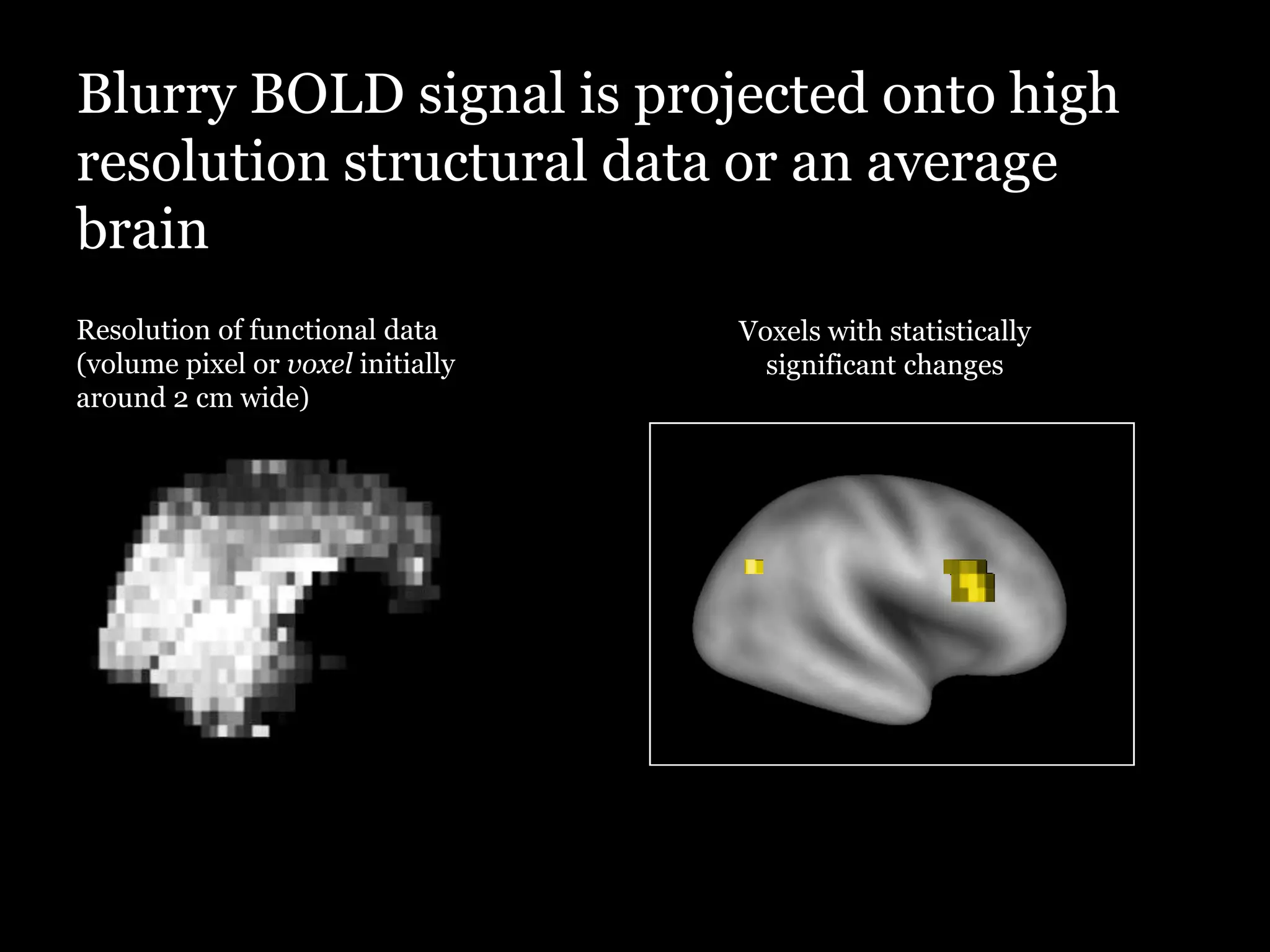 Blurry BOLD signal is projected onto high resolution structural data or an average brain

Resolution of functional data (volume pixel or voxel initially around 2 cm wide)

Voxels with statistically significant changes